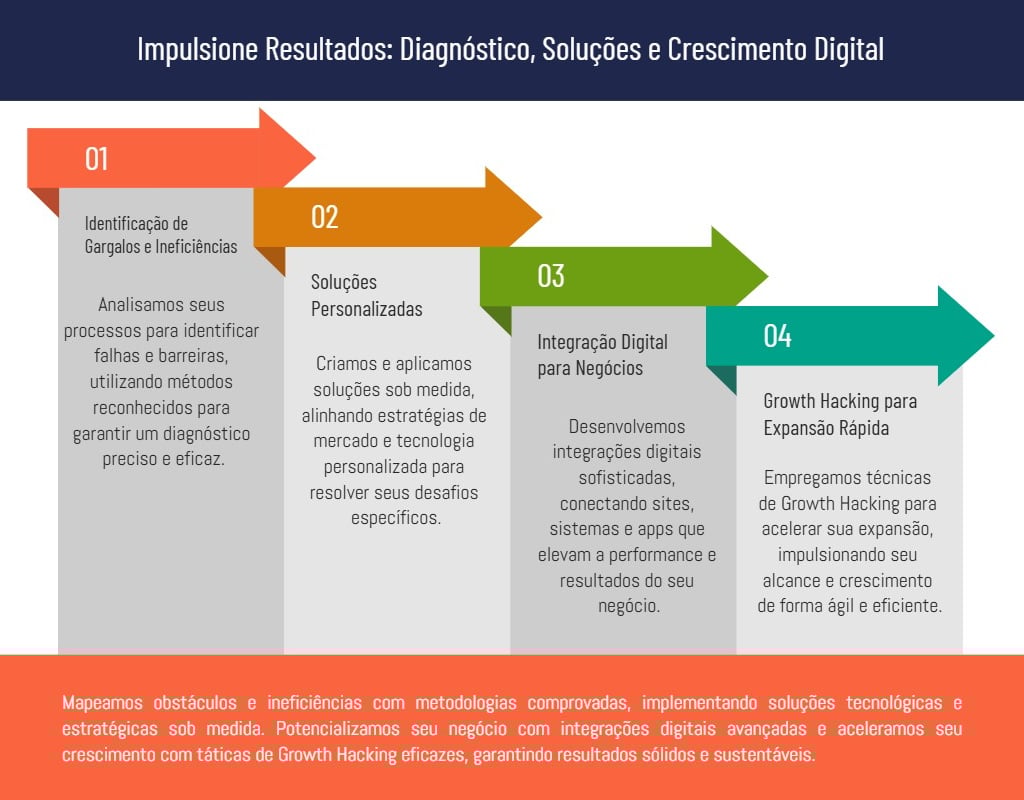 Impulsione Resultados: Diagnóstico, Soluções e Crescimento Digital

01

Identificação de Gargalos e Ineficiências

Analisamos seus processos para identificar falhas e barreiras, utilizando métodos reconhecidos para garantir um diagnóstico preciso e eficaz.

02

Soluções Personalizadas

Criamos e aplicamos soluções sob medida, alinhando estratégias de mercado e tecnologia personalizada para resolver seus desafios específicos.

03

Integração Digital para Negócios

Desenvolvemos integrações digitais sofisticadas, conectando sites, sistemas e apps que elevam a performance e resultados do seu negócio.

04

Growth Hacking para Expansão Rápida

Empregamos técnicas de Growth Hacking para acelerar sua expansão, impulsionando seu alcance e crescimento de forma ágil e eficiente.

Mapeamos obstáculos e ineficiências com metodologias comprovadas, implementando soluções tecnológicas e estratégicas sob medida. Potencializamos seu negócio com integrações digitais avançadas e aceleramos seu crescimento com táticas de Growth Hacking eficazes, garantindo resultados sólidos e sustentáveis.